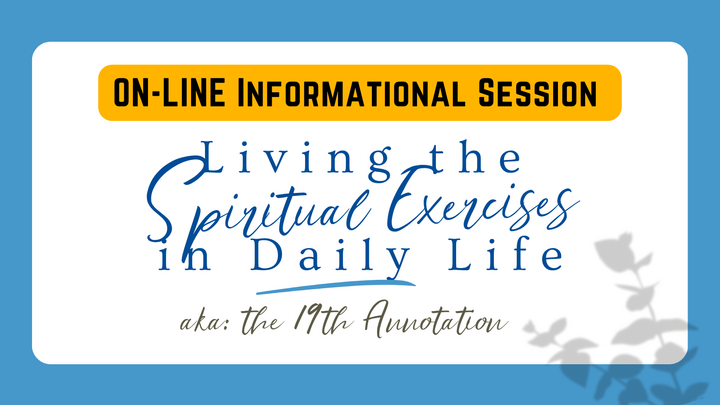 ON-LINE Informational Session

Living the Spiritual Exercises in Daily Life

aka: the 19th Annotation